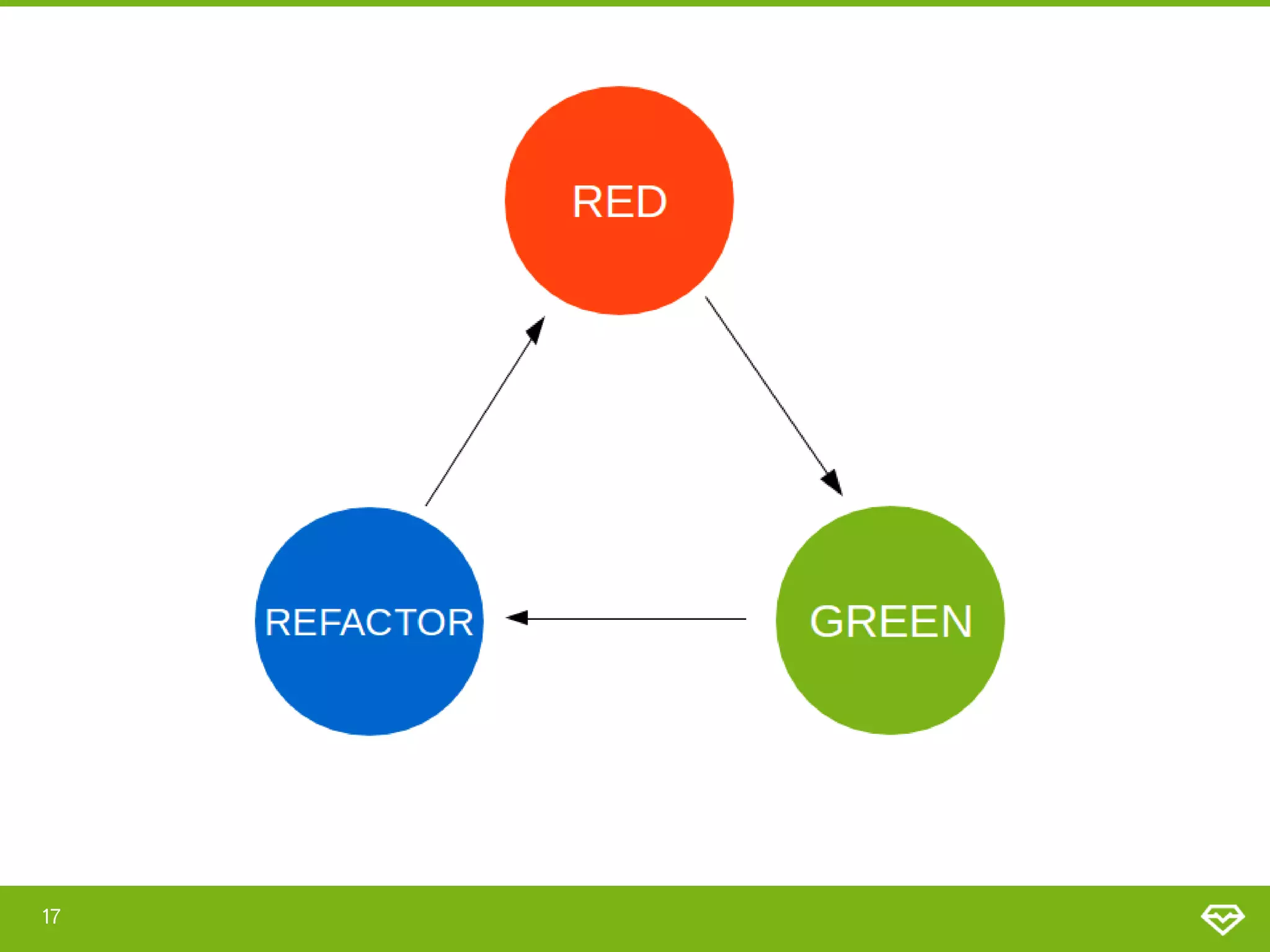 RED

REFACTOR

GREEN

17